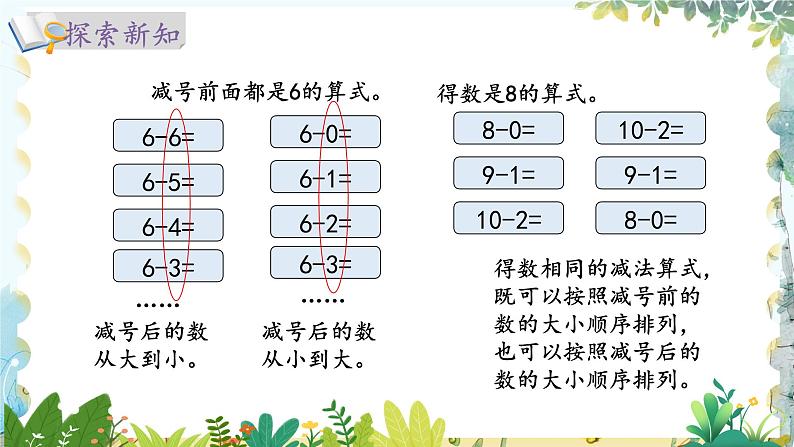 探索新知

减号前面都是6的算式。

6-6=
6-5=
6-4=
6-3=
……

减号后的数从大到小。

6-0=
6-1=
6-2=
6-3=
……

减号后的数从小到大。

得数是8的算式。

8-0=
9-1=
10-2=

10-2=
9-1=
8-0=

得数相同的减法算式，既可以按照减号前的数的大小顺序排列，也可以按照减号后的数的大小顺序排列。